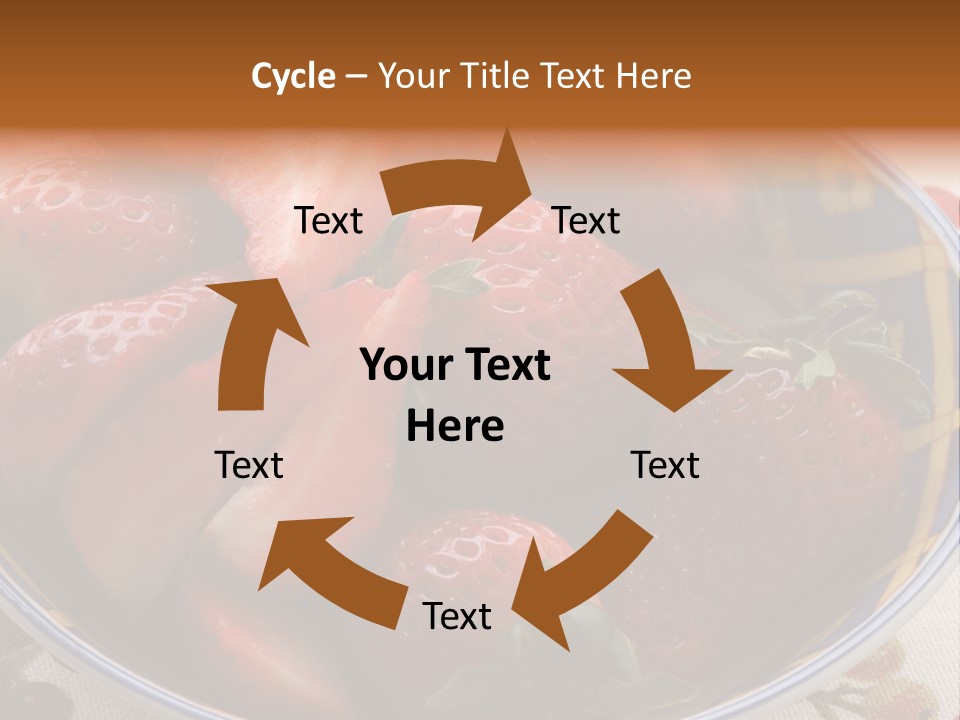 Cycle – Your Title Text Here

Text

Text

Your Text Here

Text

Text

Text